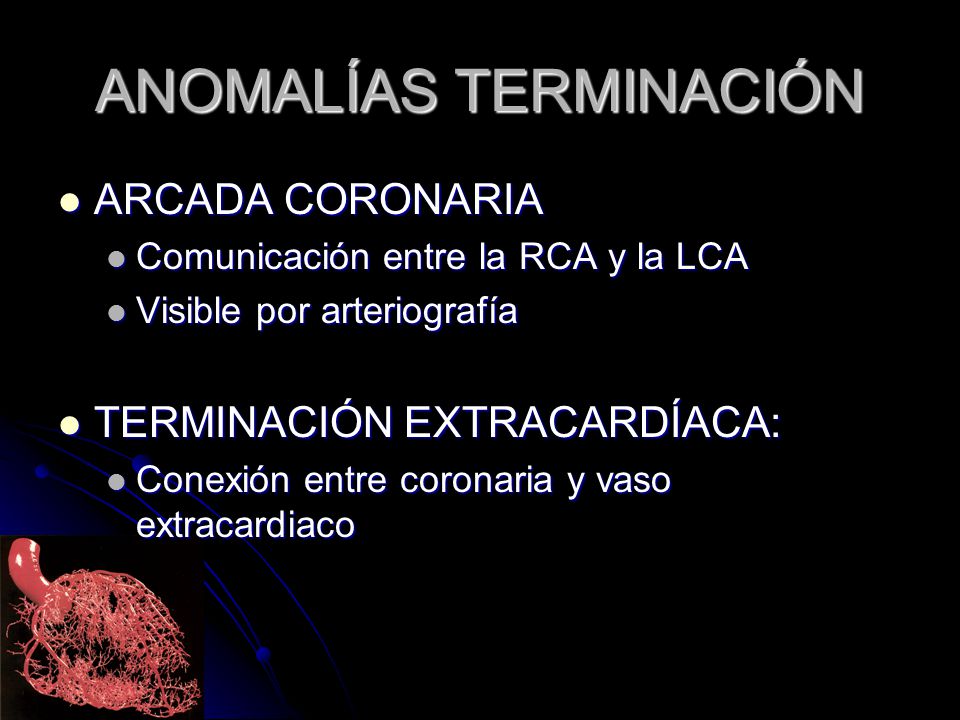 ANOMALÍAS TERMINACIÓN

- ARCADA CORONARIA
  - Comunicación entre la RCA y la LCA
  - Visible por arteriografía

- TERMINACIÓN EXTRACARDÍACA:
  - Conexión entre coronaria y vaso extracardiaco